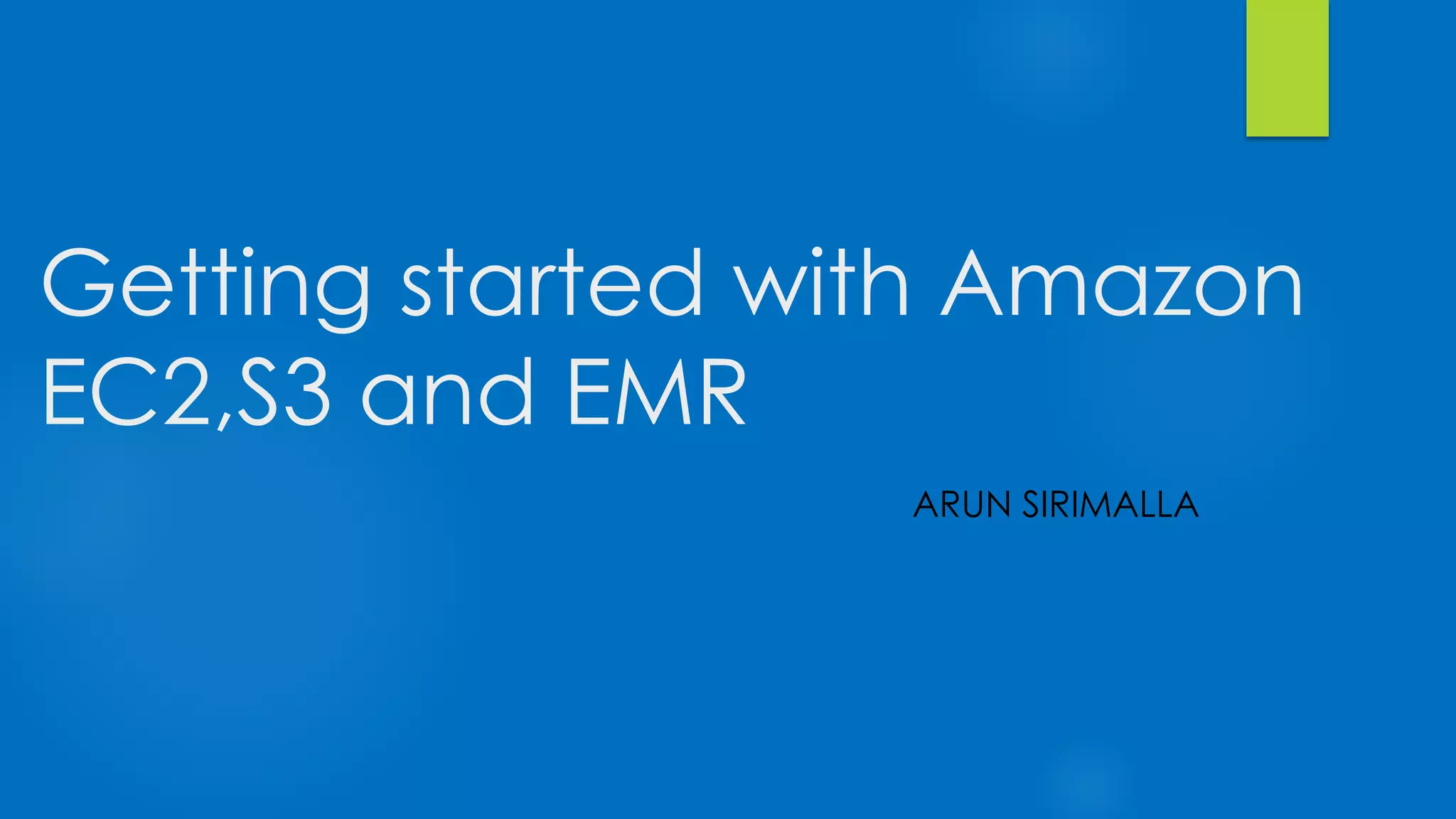 Getting started with Amazon EC2,S3 and EMR

ARUN SIRIMALLA